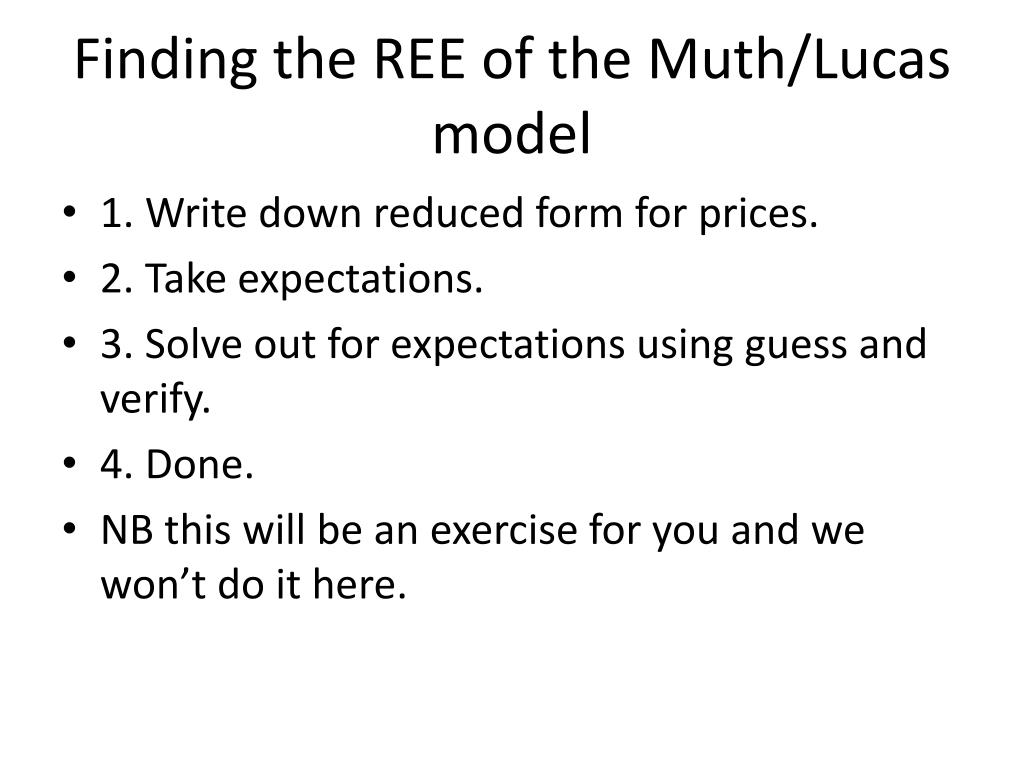 Finding the REE of the Muth/Lucas model

• 1. Write down reduced form for prices.
• 2. Take expectations.
• 3. Solve out for expectations using guess and verify.
• 4. Done.
• NB this will be an exercise for you and we won’t do it here.